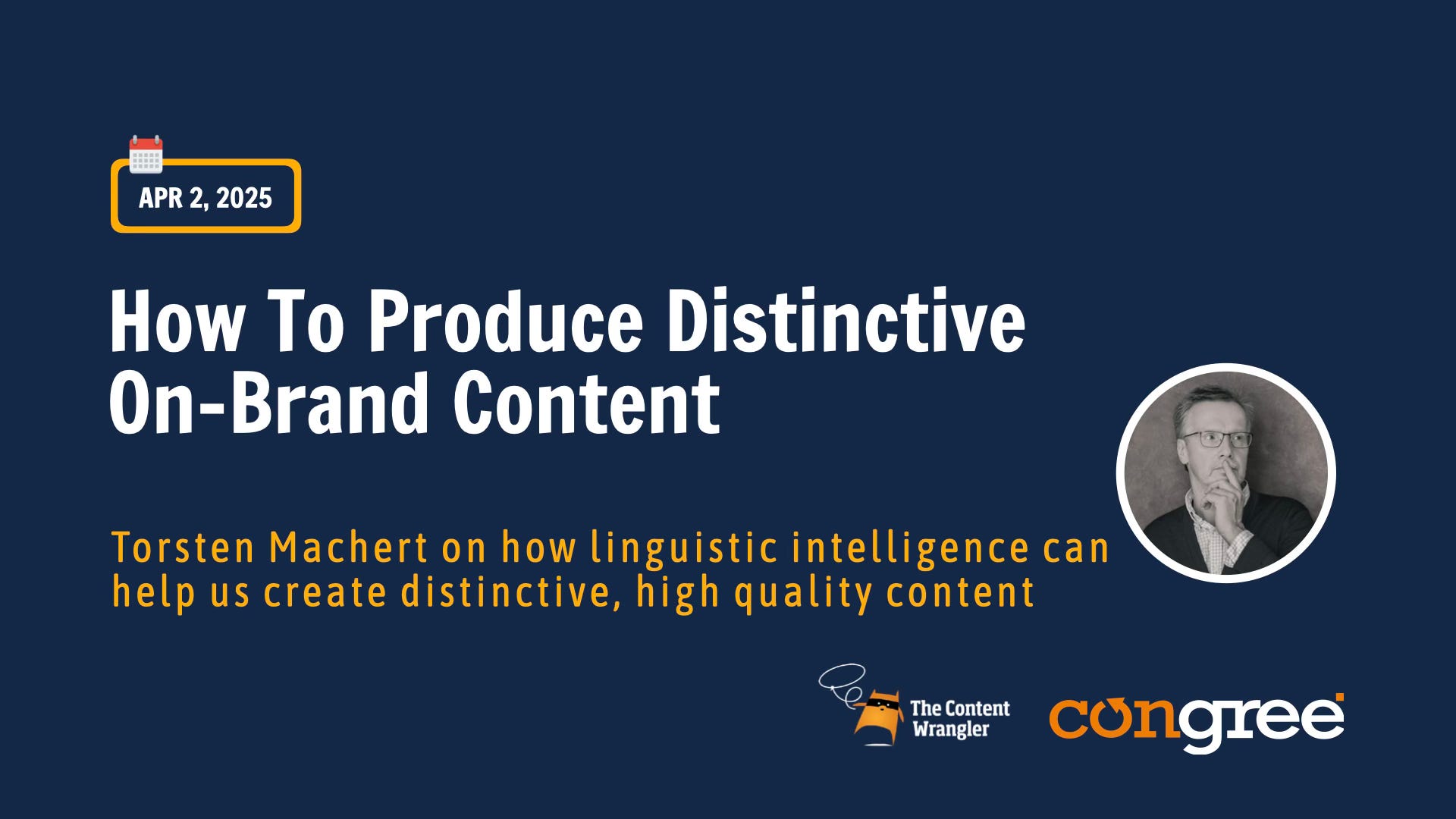 APR 2, 2025

How To Produce Distinctive On-Brand Content

Torsten Machert on how linguistic intelligence can help us create distinctive, high quality content

The Content Wrangler

congree